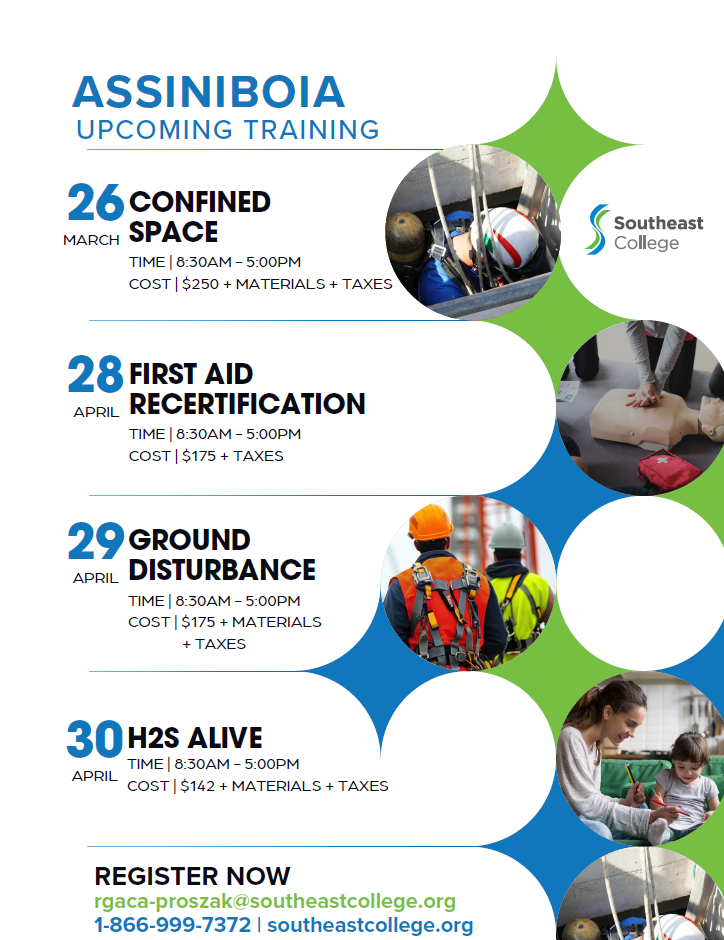 ASSINIBOIA
UPCOMING TRAINING

Southeast College

26 MARCH CONFINED SPACE
TIME | 8:30AM – 5:00PM
COST | $250 + MATERIALS + TAXES

28 APRIL FIRST AID RECERTIFICATION
TIME | 8:30AM – 5:00PM
COST | $175 + TAXES

29 APRIL GROUND DISTURBANCE
TIME | 8:30AM – 5:00PM
COST | $175 + MATERIALS + TAXES

30 APRIL H2S ALIVE
TIME | 8:30AM – 5:00PM
COST | $142 + MATERIALS + TAXES

REGISTER NOW
rgaca-proszak@southeastcollege.org
1-866-999-7372 | southeastcollege.org